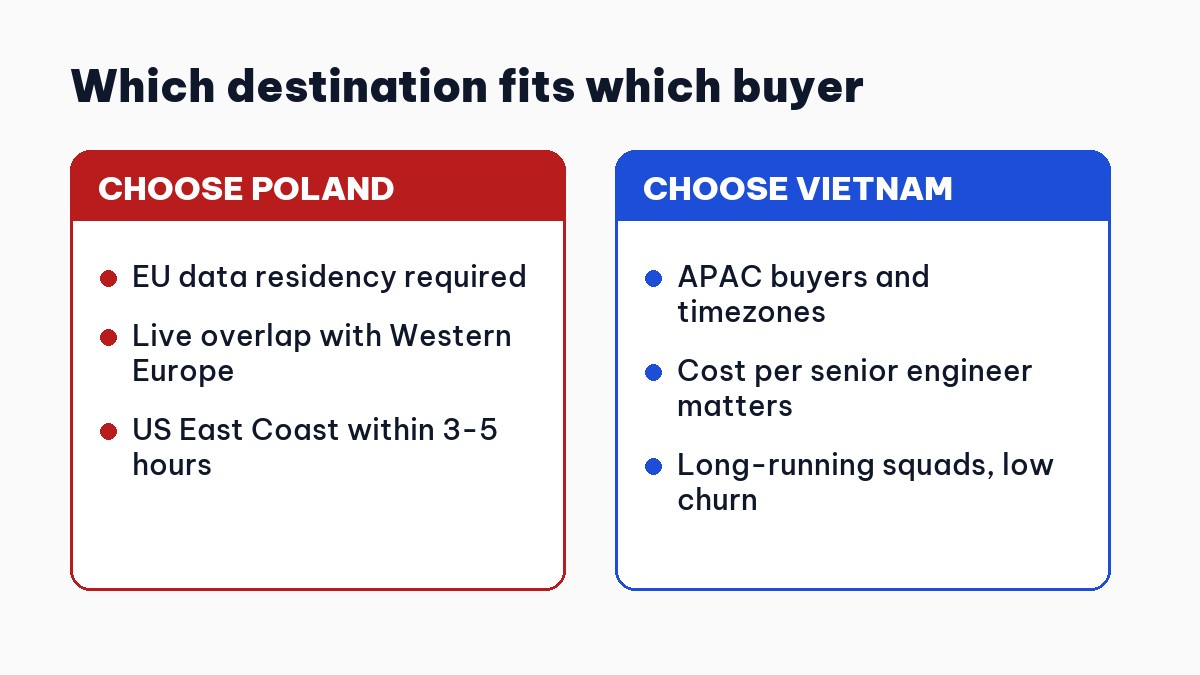 Which destination fits which buyer

CHOOSE POLAND

- EU data residency required
- Live overlap with Western Europe
- US East Coast within 3-5 hours

CHOOSE VIETNAM

- APAC buyers and timezones
- Cost per senior engineer matters
- Long-running squads, low churn